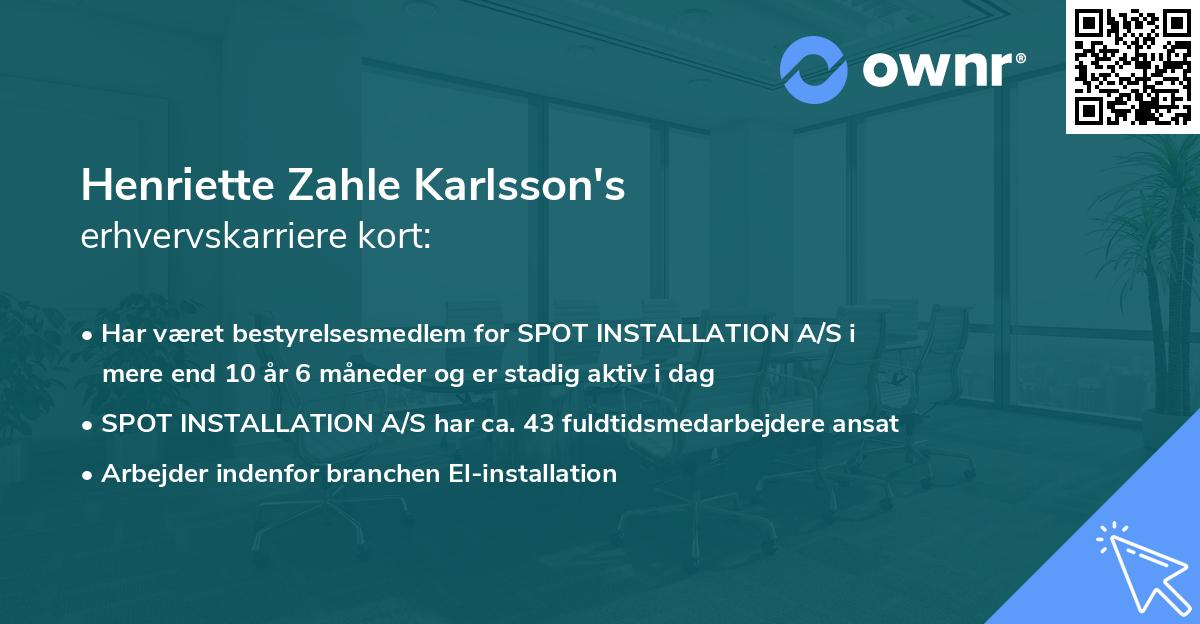 ownr®

Henriette Zahle Karlsson's
erhvervskarriere kort:

• Har været bestyrelsesmedlem for SPOT INSTALLATION A/S i mere end 10 år 6 måneder og er stadig aktiv i dag
• SPOT INSTALLATION A/S har ca. 43 fuldtidsmedarbejdere ansat
• Arbejder indenfor branchen El-installation